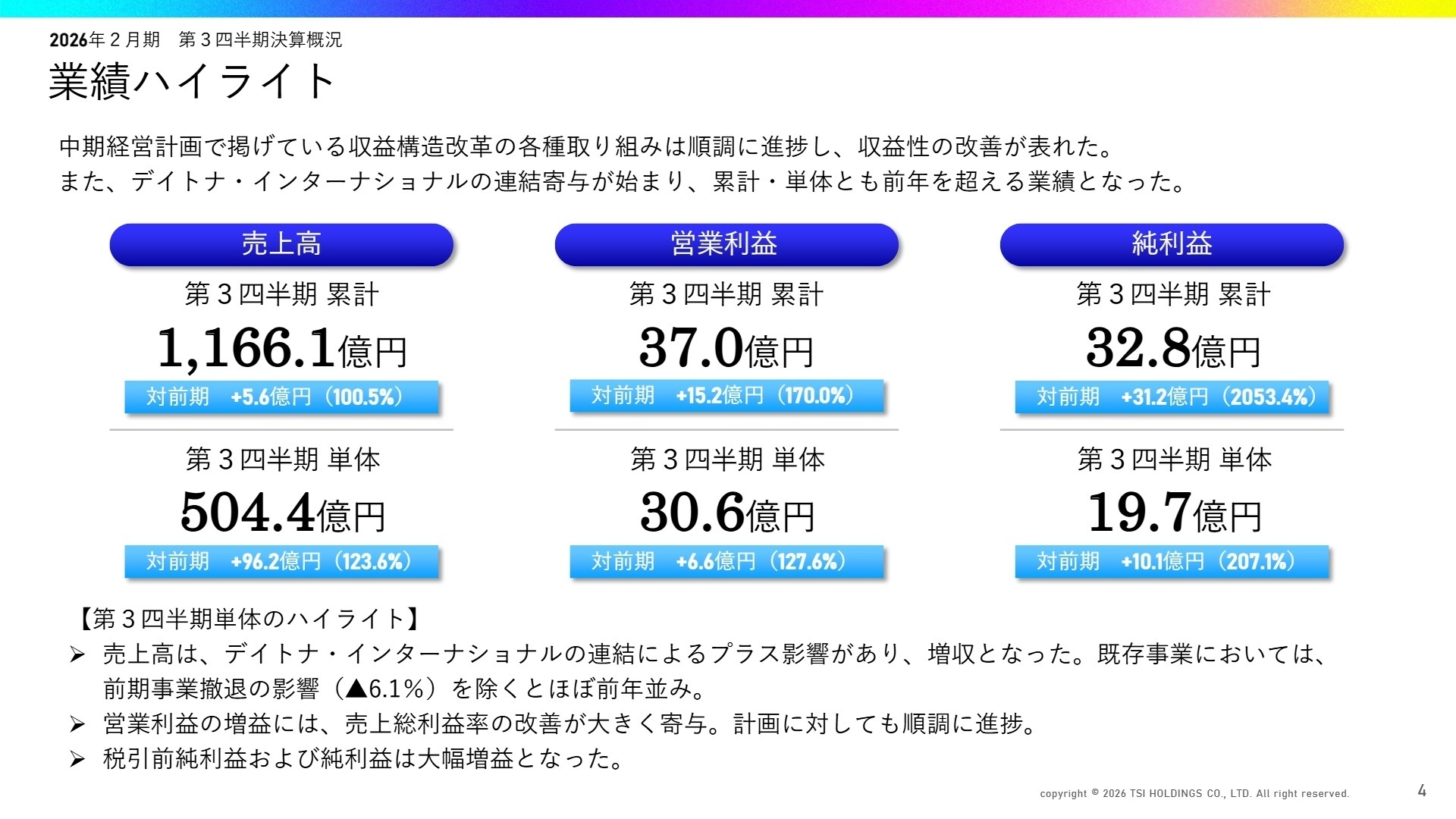 2026年２月期　第３四半期決算概況

業績ハイライト

中期経営計画で掲げている収益構造改革の各種取り組みは順調に進捗し、収益性の改善が表れた。
また、デイトナ・インターナショナルの連結寄与が始まり、累計・単体とも前年を超える業績となった。

売上高

第３四半期 累計

1,166.1億円

対前期　+5.6億円（100.5%）

第３四半期 単体

504.4億円

対前期　+96.2億円（123.6%）

営業利益

第３四半期 累計

37.0億円

対前期　+15.2億円（170.0%）

第３四半期 単体

30.6億円

対前期　+6.6億円（127.6%）

純利益

第３四半期 累計

32.8億円

対前期　+31.2億円（2053.4%）

第３四半期 単体

19.7億円

対前期　+10.1億円（207.1%）

【第３四半期単体のハイライト】
➢ 売上高は、デイトナ・インターナショナルの連結によるプラス影響があり、増収となった。既存事業においては、前期事業撤退の影響（▲6.1%）を除くとほぼ前年並み。
➢ 営業利益の増益には、売上総利益率の改善が大きく寄与。計画に対しても順調に進捗。
➢ 税引前純利益および純利益は大幅増益となった。

copyright © 2026 TSI HOLDINGS CO., LTD. All right reserved.

4